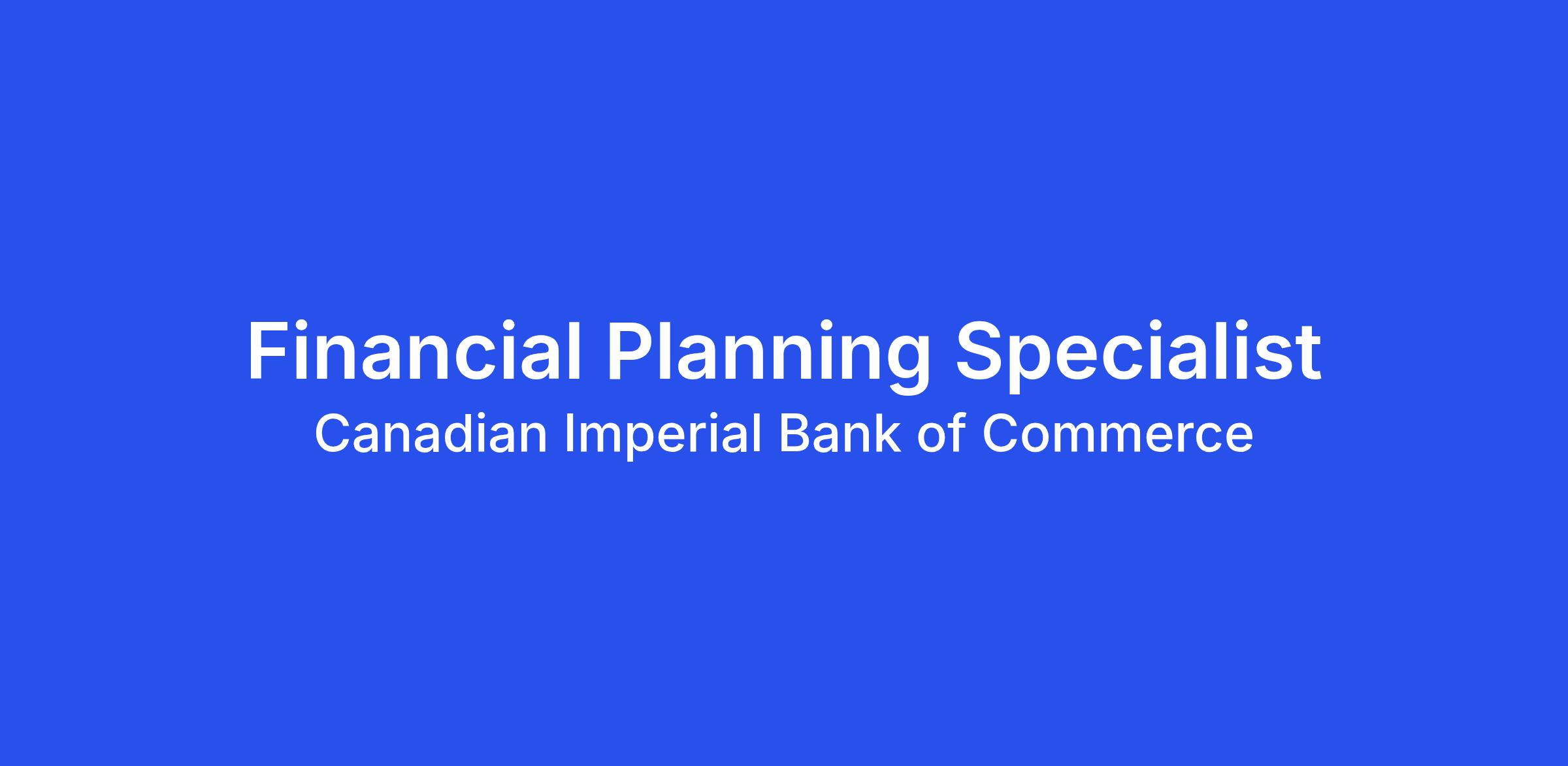 Financial Planning Specialist
Canadian Imperial Bank of Commerce